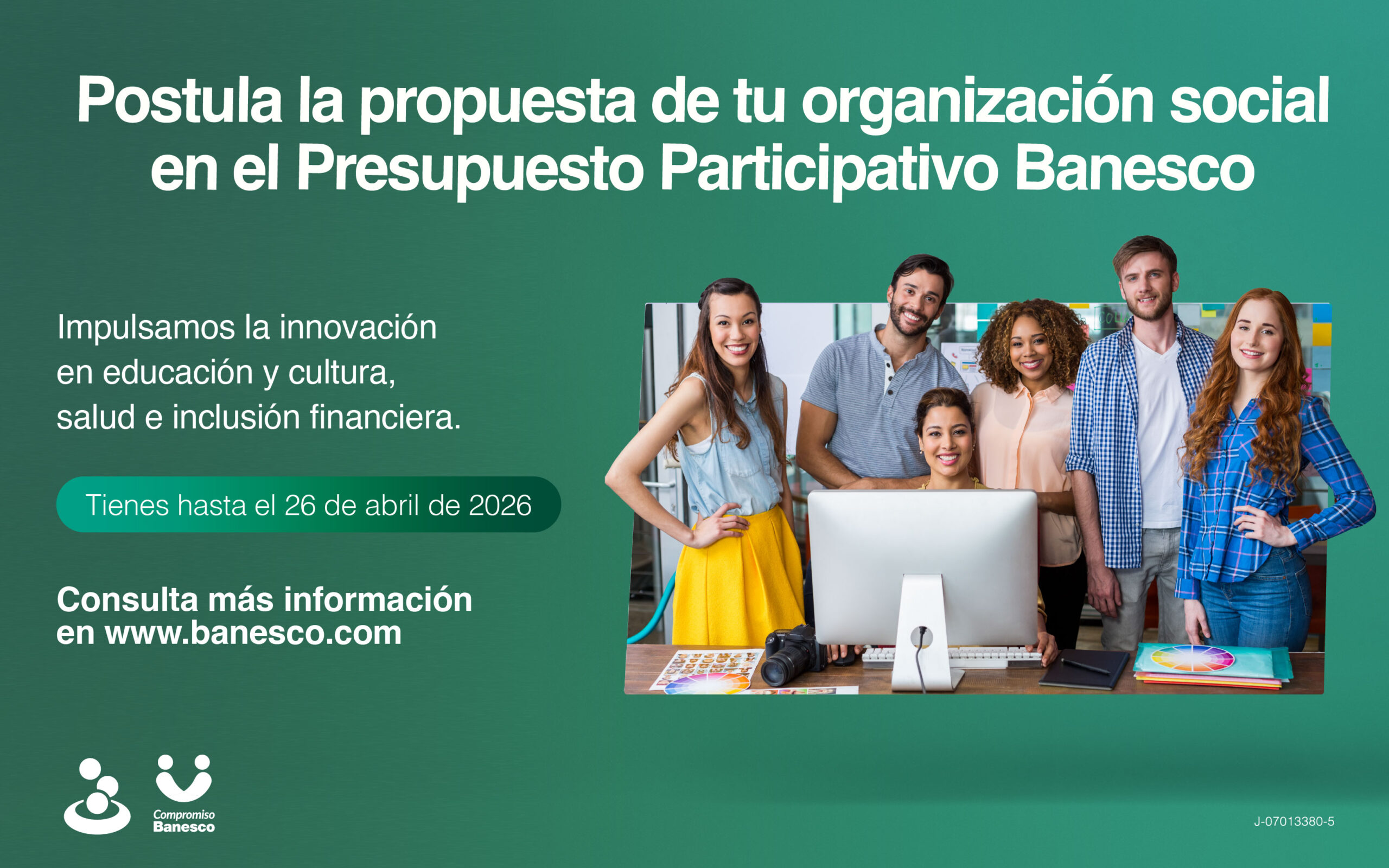 Postula la propuesta de tu organización social en el Presupuesto Participativo Banesco

Impulsamos la innovación en educación y cultura, salud e inclusión financiera.

Tienes hasta el 26 de abril de 2026

Consulta más información en www.banesco.com

Compromiso Banesco

J-07013380-5